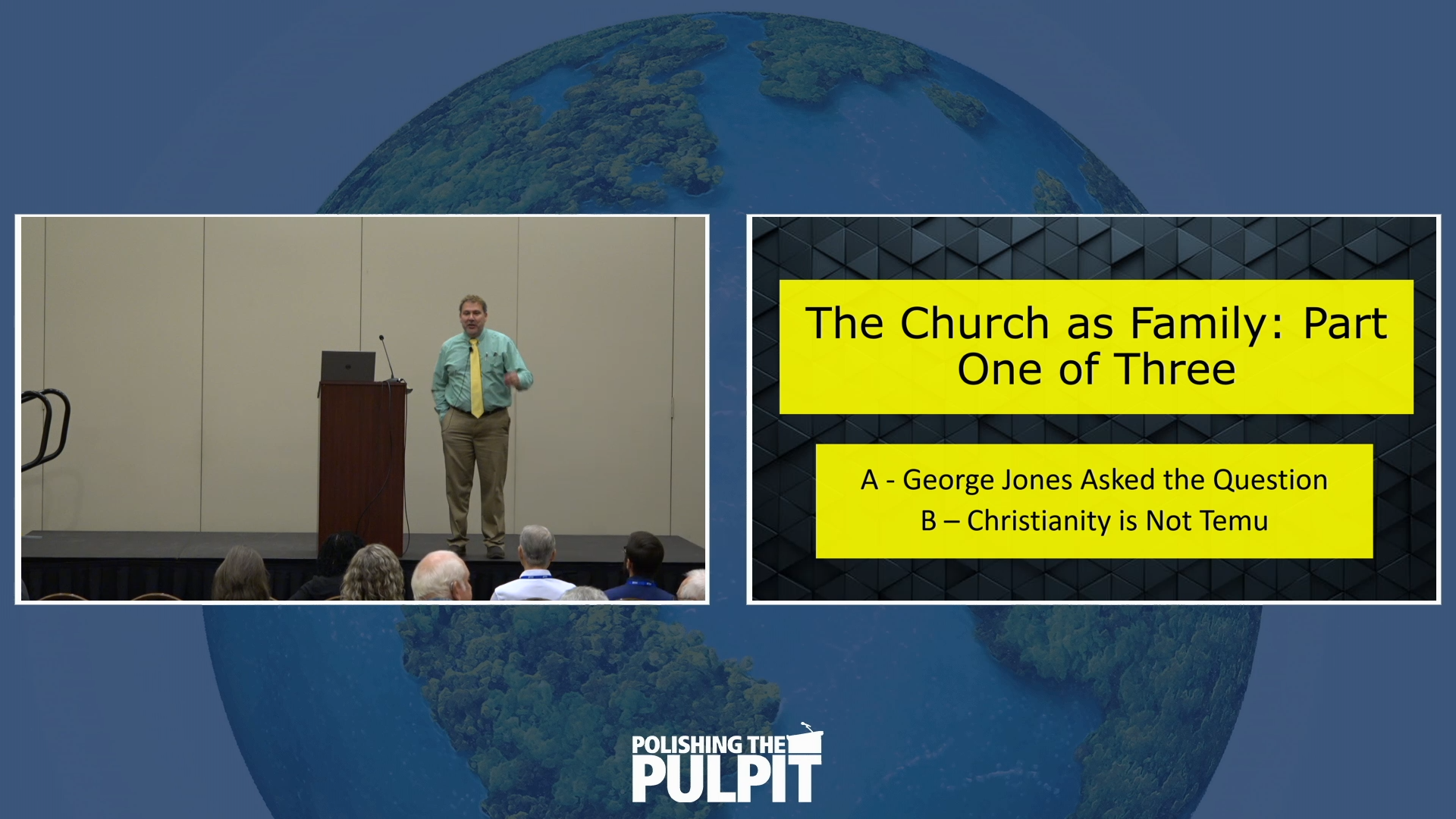 The Church as Family: Part One of Three

A - George Jones Asked the Question
B – Christianity is Not Temu

POLISHING THE PULPIT